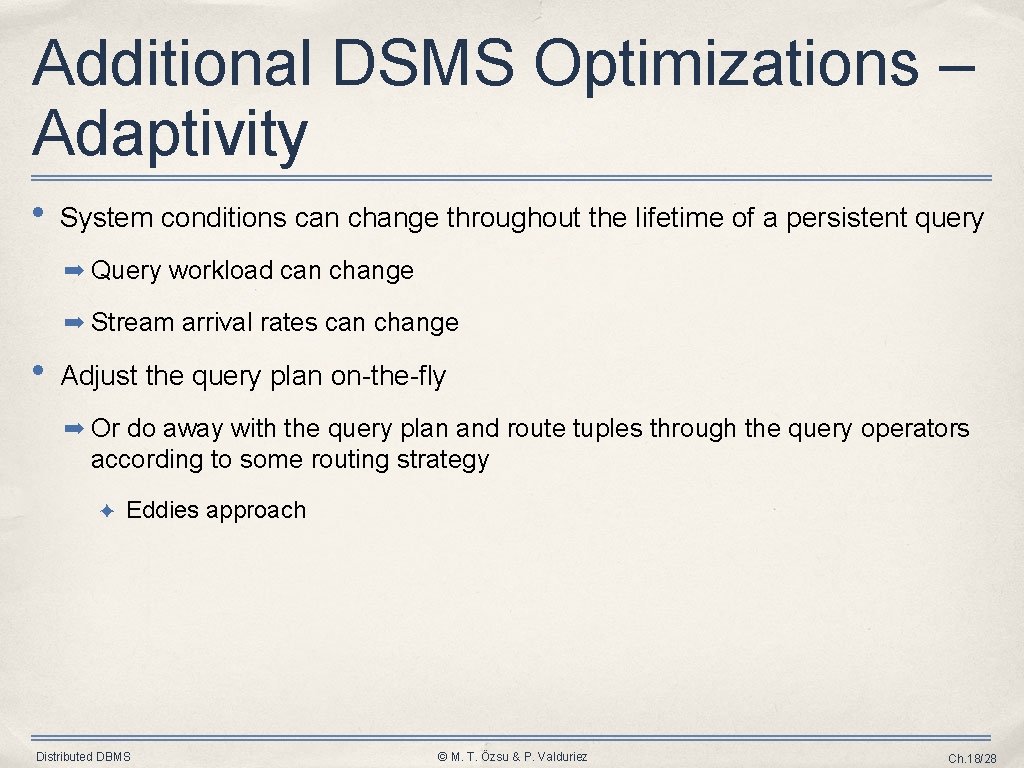 Additional DSMS Optimizations – Adaptivity

• System conditions can change throughout the lifetime of a persistent query

➡ Query workload can change

➡ Stream arrival rates can change

• Adjust the query plan on-the-fly

➡ Or do away with the query plan and route tuples through the query operators according to some routing strategy

✦ Eddies approach

Distributed DBMS

© M. T. Özsu & P. Valduriez

Ch.18/28